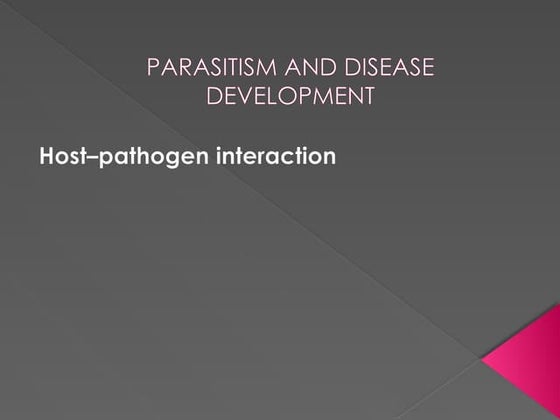 PARASITISM AND DISEASE DEVELOPMENT

Host–pathogen interaction